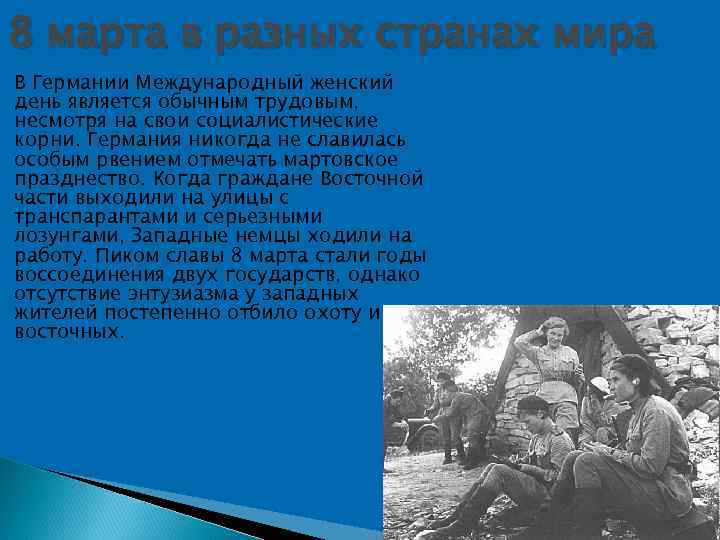 8 марта в разных странах мира

В Германии Международный женский день является обычным трудовым, несмотря на свои социалистические корни. Германия никогда не славилась особым рвением отмечать мартовское празднество. Когда граждане Восточной части выходили на улицы с транспарантами и серьезными лозунгами, Западные немцы ходили на работу. Пиком славы 8 марта стали годы воссоединения двух государств, однако отсутствие энтузиазма у западных жителей постепенно отбило охоту и восточных.